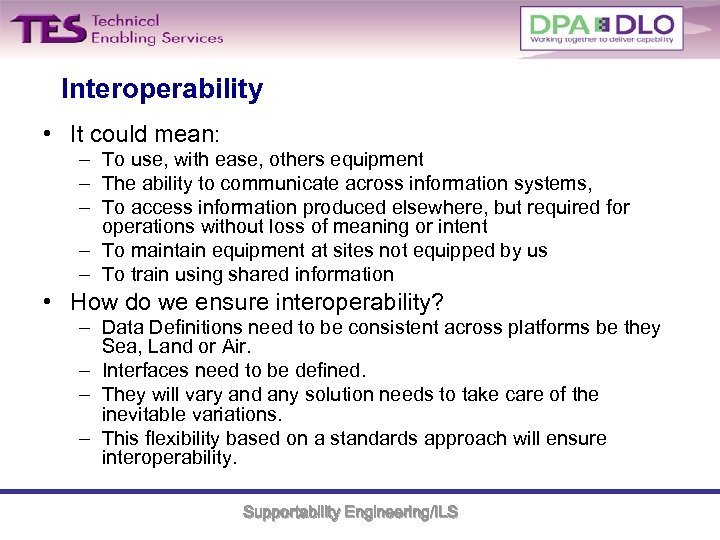 TES Technical Enabling Services

DPA DLO
Working together to deliver capability

Interoperability

• It could mean:
– To use, with ease, others equipment
– The ability to communicate across information systems,
– To access information produced elsewhere, but required for operations without loss of meaning or intent
– To maintain equipment at sites not equipped by us
– To train using shared information
• How do we ensure interoperability?
– Data Definitions need to be consistent across platforms be they Sea, Land or Air.
– Interfaces need to be defined.
– They will vary and any solution needs to take care of the inevitable variations.
– This flexibility based on a standards approach will ensure interoperability.

Supportability Engineering/ILS